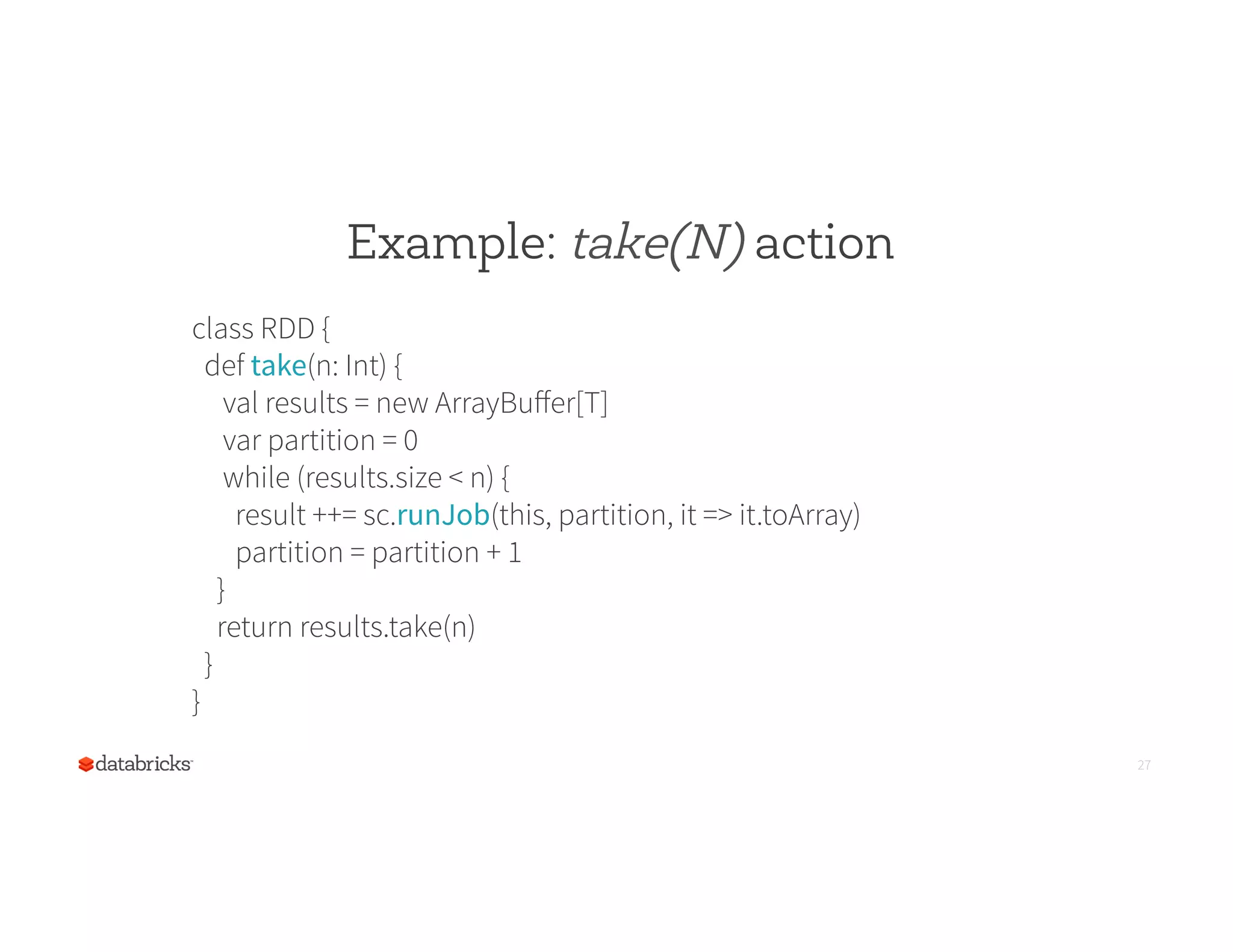 Example: take(N) action

class RDD {
  def take(n: Int) {
    val results = new ArrayBuffer[T]
    var partition = 0
    while (results.size < n) {
      result ++= sc.runJob(this, partition, it => it.toArray)
      partition = partition + 1
    }
    return results.take(n)
  }
}

databricks

27